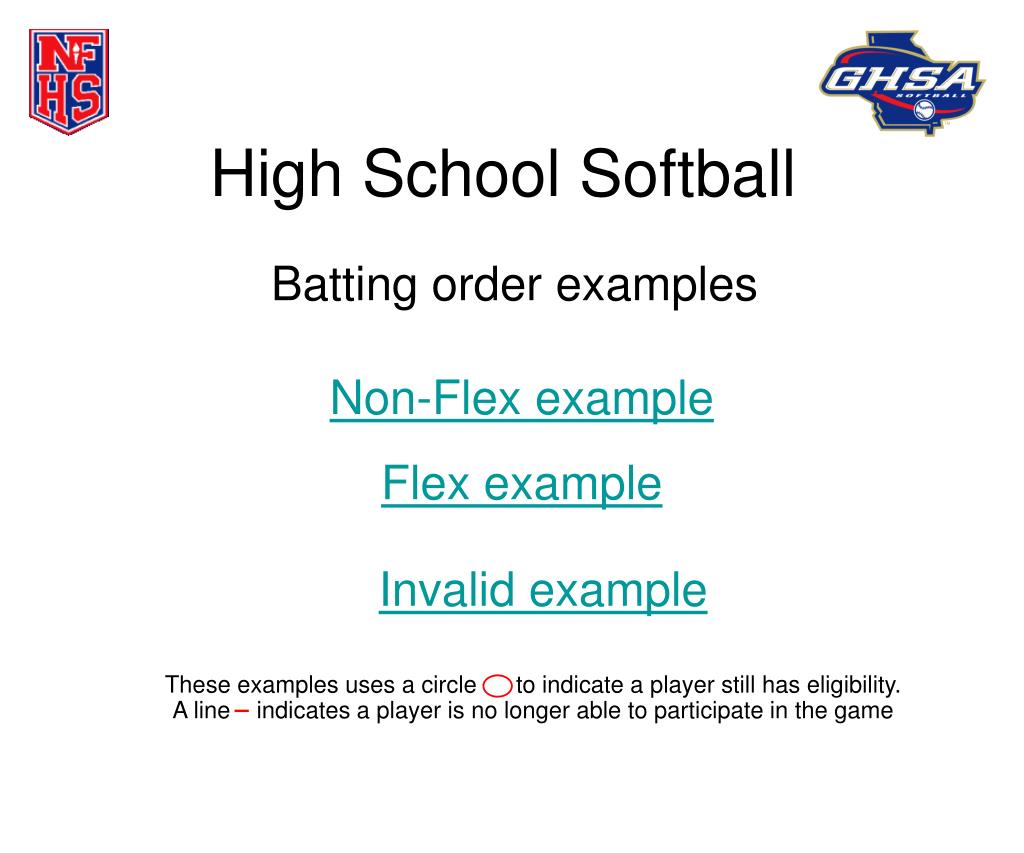 NFHS

GHSA SOFTBALL

High School Softball

Batting order examples

Non-Flex example

Flex example

Invalid example

These examples uses a circle to indicate a player still has eligibility.
A line – indicates a player is no longer able to participate in the game